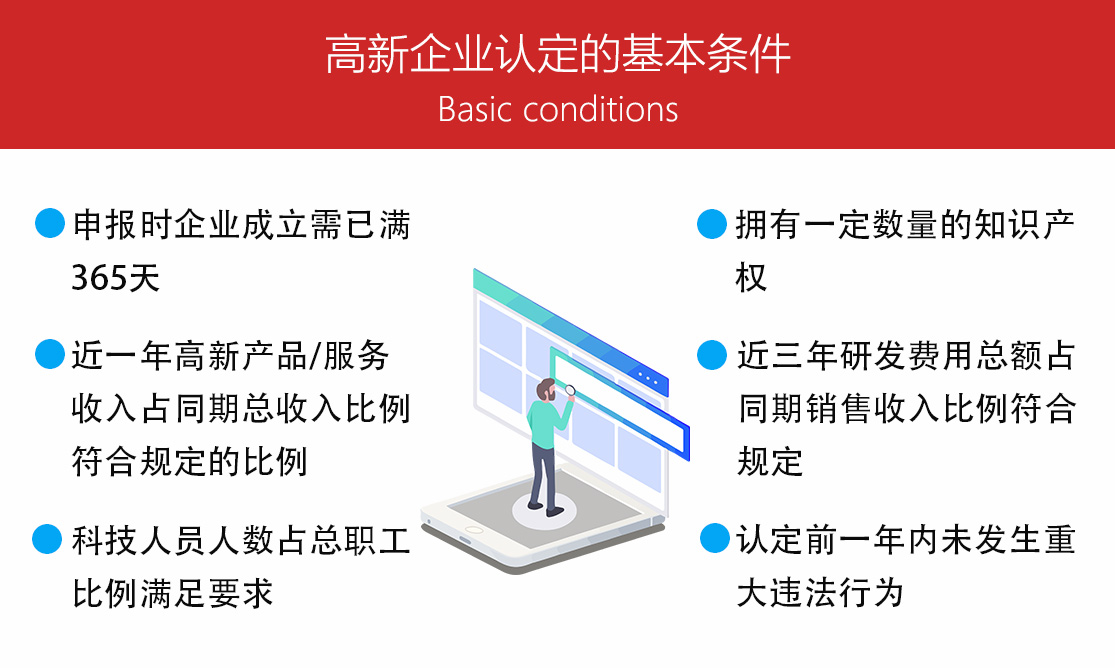 高新企业认定的基本条件
Basic conditions

申报时企业成立需已满365天

近一年高新产品/服务收入占同期总收入比例符合规定的比例

科技人员人数占总职工比例满足要求

拥有一定数量的知识产权

近三年研发费用总额占同期销售收入比例符合规定

认定前一年内未发生重大违法行为